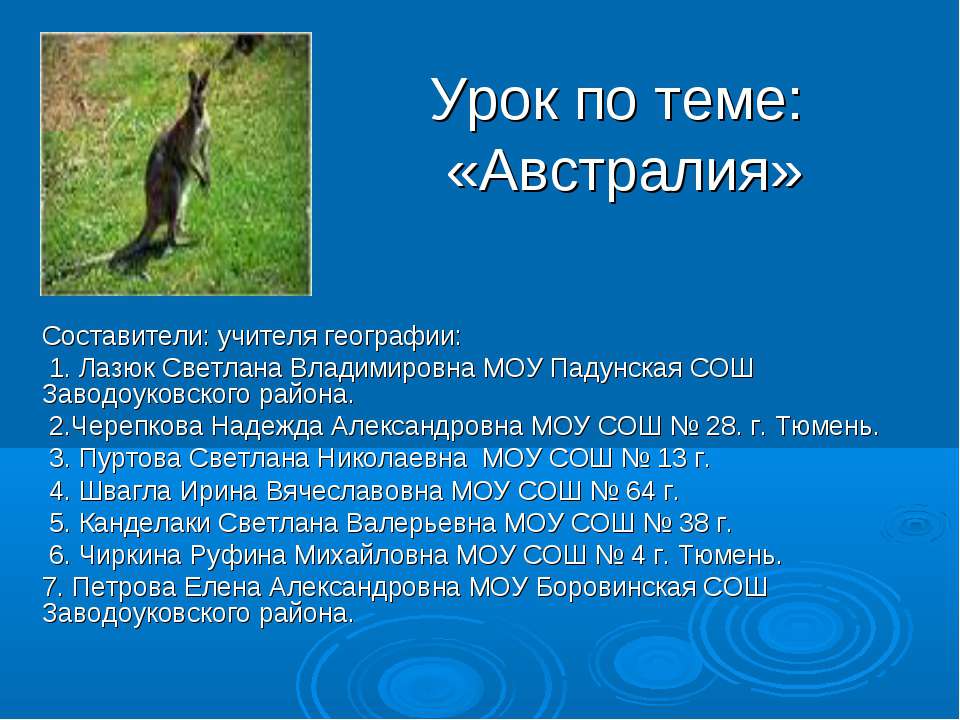 Урок по теме: «Австралия»

Составители: учителя географии:
1. Лазюк Светлана Владимировна МОУ Падунская СОШ Заводоуковского района.
2.Черепкова Надежда Александровна МОУ СОШ № 28. г. Тюмень.
3. Пуртова Светлана Николаевна МОУ СОШ № 13 г.
4. Швагла Ирина Вячеславовна МОУ СОШ № 64 г.
5. Канделаки Светлана Валерьевна МОУ СОШ № 38 г.
6. Чиркина Руфина Михайловна МОУ СОШ № 4 г. Тюмень.
7. Петрова Елена Александровна МОУ Боровинская СОШ Заводоуковского района.